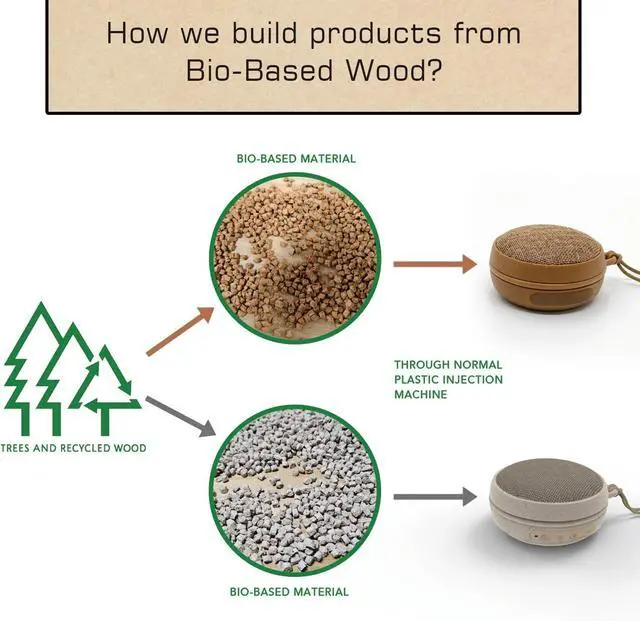 How we build products from Bio-Based Wood?

BIO-BASED MATERIAL

TREES AND RECYCLED WOOD

THROUGH NORMAL PLASTIC INJECTION MACHINE

BIO-BASED MATERIAL